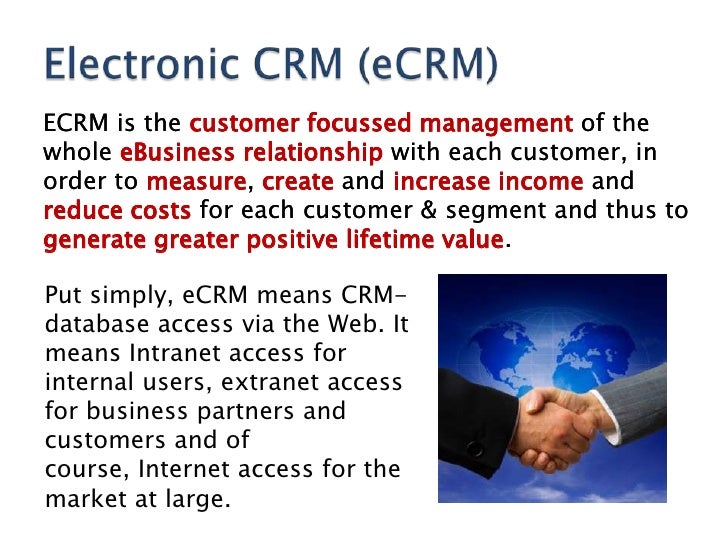 Electronic CRM (eCRM)

ECRM is the customer focussed management of the whole eBusiness relationship with each customer, in order to measure, create and increase income and reduce costs for each customer & segment and thus to generate greater positive lifetime value.

Put simply, eCRM means CRM-database access via the Web. It means Intranet access for internal users, extranet access for business partners and customers and of course, Internet access for the market at large.